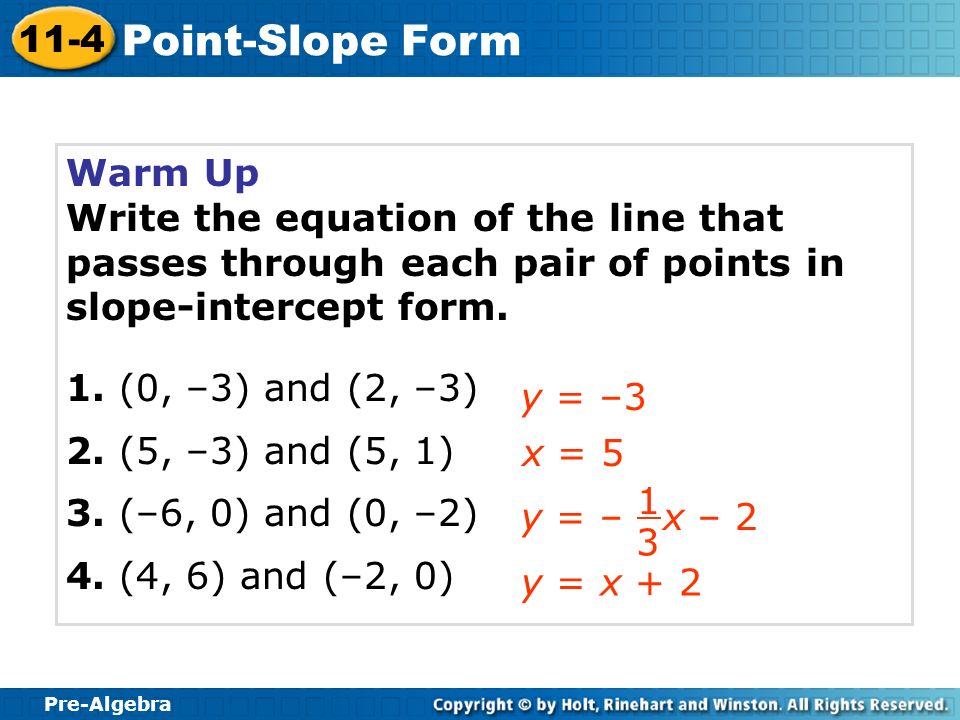 11-4 Point-Slope Form

Warm Up
Write the equation of the line that passes through each pair of points in slope-intercept form.

1. (0, –3) and (2, –3) $y = -3$
2. (5, –3) and (5, 1) $x = 5$
3. (–6, 0) and (0, –2) $y = -\frac{1}{3}x - 2$
4. (4, 6) and (–2, 0) $y = x + 2$

Pre-Algebra
Copyright © by Holt, Rinehart and Winston. All Rights Reserved.